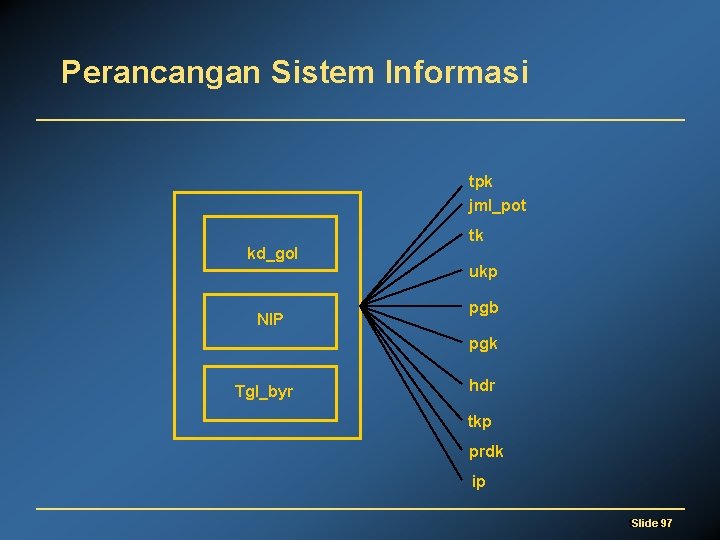 Perancangan Sistem Informasi

kd_gol

NIP

Tgl_byr

tpk
jml_pot
tk
ukp
pgb
pgk
hdr
tkp
prdk
ip

Slide 97